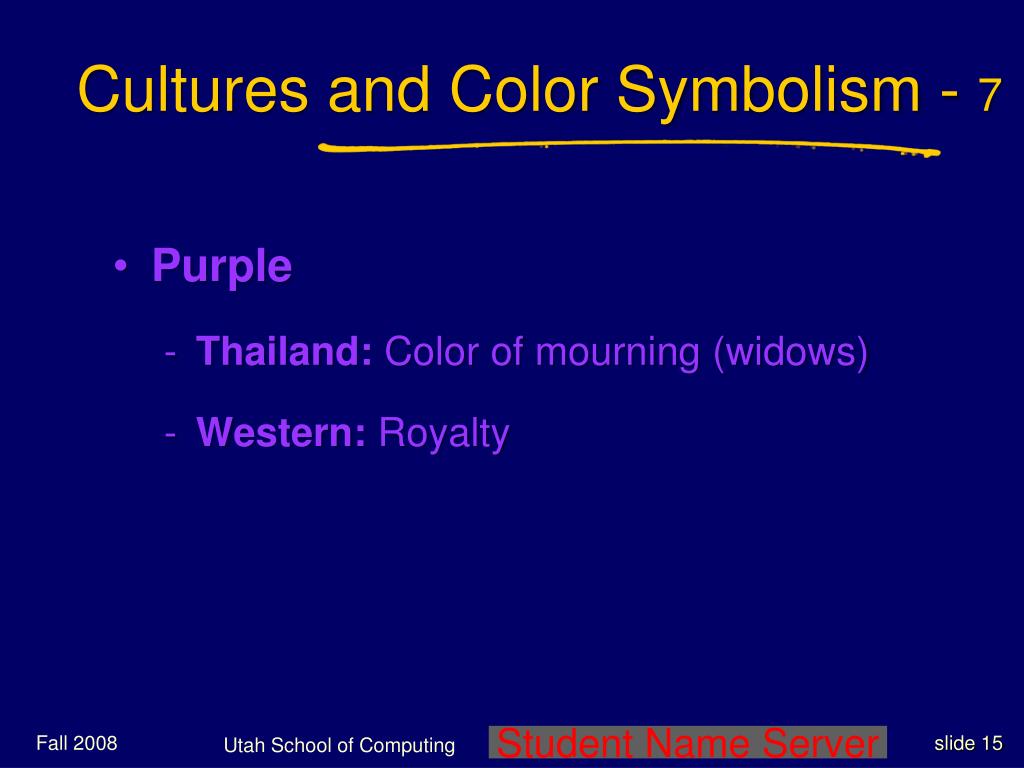 Cultures and Color Symbolism - 7

• Purple

- Thailand: Color of mourning (widows)

- Western: Royalty

Fall 2008

Utah School of Computing

Student Name Server

slide 15